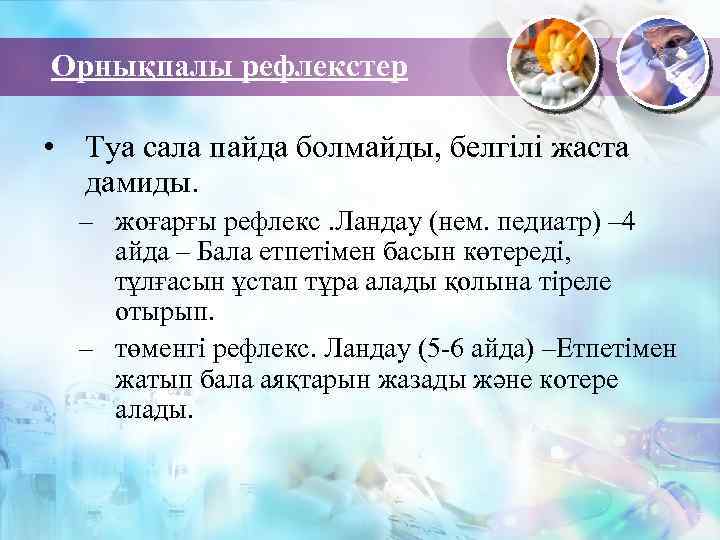 Орнықпалы рефлекстер

• Туа сала пайда болмайды, белгілі жаста дамиды.

– жоғарғы рефлекс .Ландау (нем. педиатр) –4 айда – Бала етпетімен басын көтереді, тұлғасын ұстап тұра алады қолына тіреле отырып.

– төменгі рефлекс. Ландау (5-6 айда) –Етпетімен жатып бала аяқтарын жазады және котере алады.